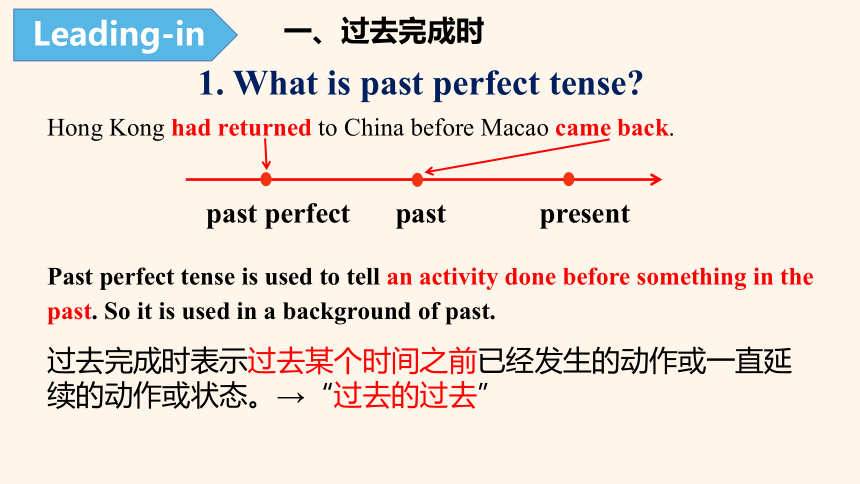 Leading-in

一、过去完成时

1. What is past perfect tense?

Hong Kong had returned to China before Macao came back.

past perfect past present

Past perfect tense is used to tell an activity done before something in the past. So it is used in a background of past.

过去完成时表示过去某个时间之前已经发生的动作或一直延续的动作或状态。→“过去的过去”